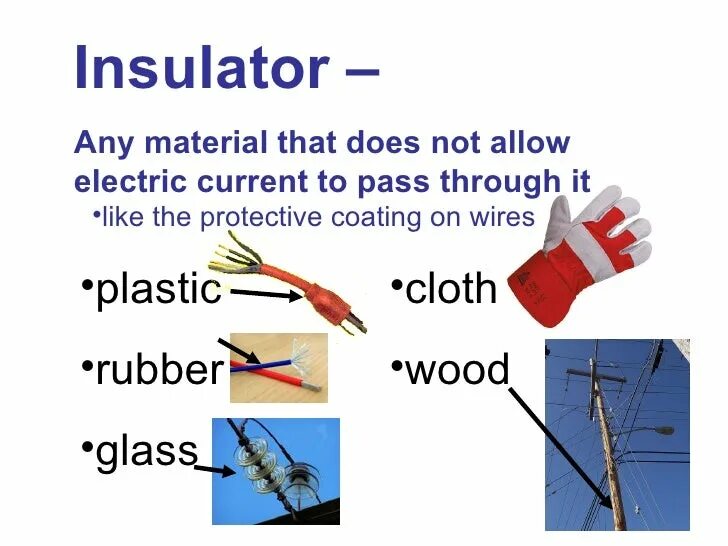 Insulator –

Any material that does not allow electric current to pass through it

•like the protective coating on wires

•plastic

•rubber

•glass

•cloth

•wood